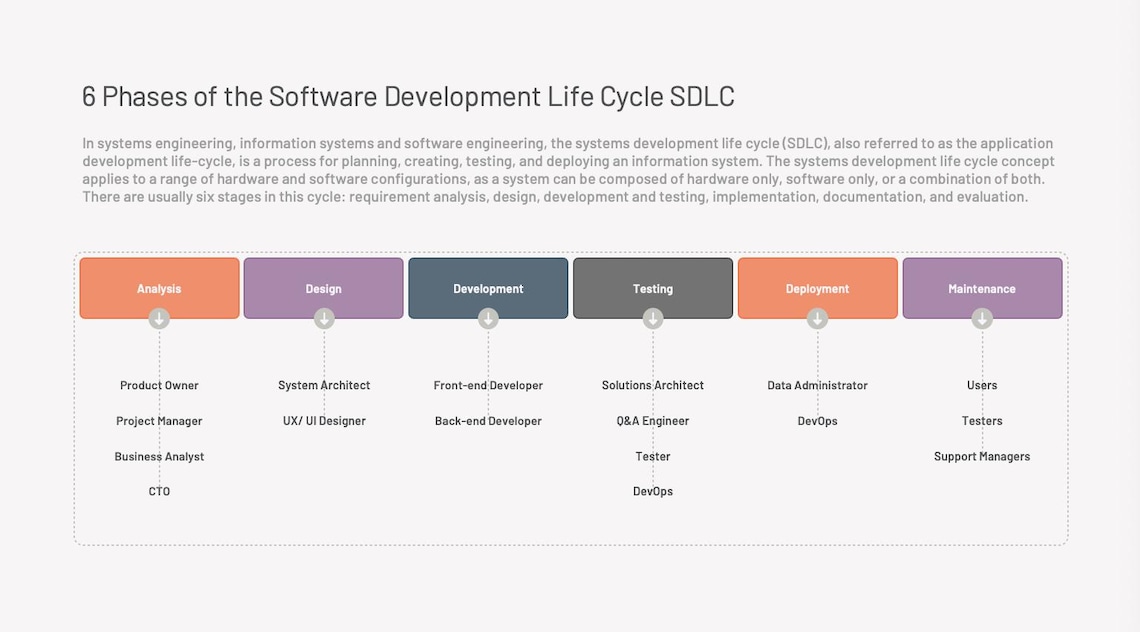 6 Phases of the Software Development Life Cycle SDLC

In systems engineering, information systems and software engineering, the systems development life cycle (SDLC), also referred to as the application development life-cycle, is a process for planning, creating, testing, and deploying an information system. The systems development life cycle concept applies to a range of hardware and software configurations, as a system can be composed of hardware only, software only, or a combination of both. There are usually six stages in this cycle: requirement analysis, design, development and testing, implementation, documentation, and evaluation.

Analysis

Product Owner

Project Manager

Business Analyst

CTO

Design

System Architect

UX/ UI Designer

Development

Front-end Developer

Back-end Developer

Testing

Solutions Architect

Q&A Engineer

Tester

DevOps

Deployment

Data Administrator

DevOps

Maintenance

Users

Testers

Support Managers